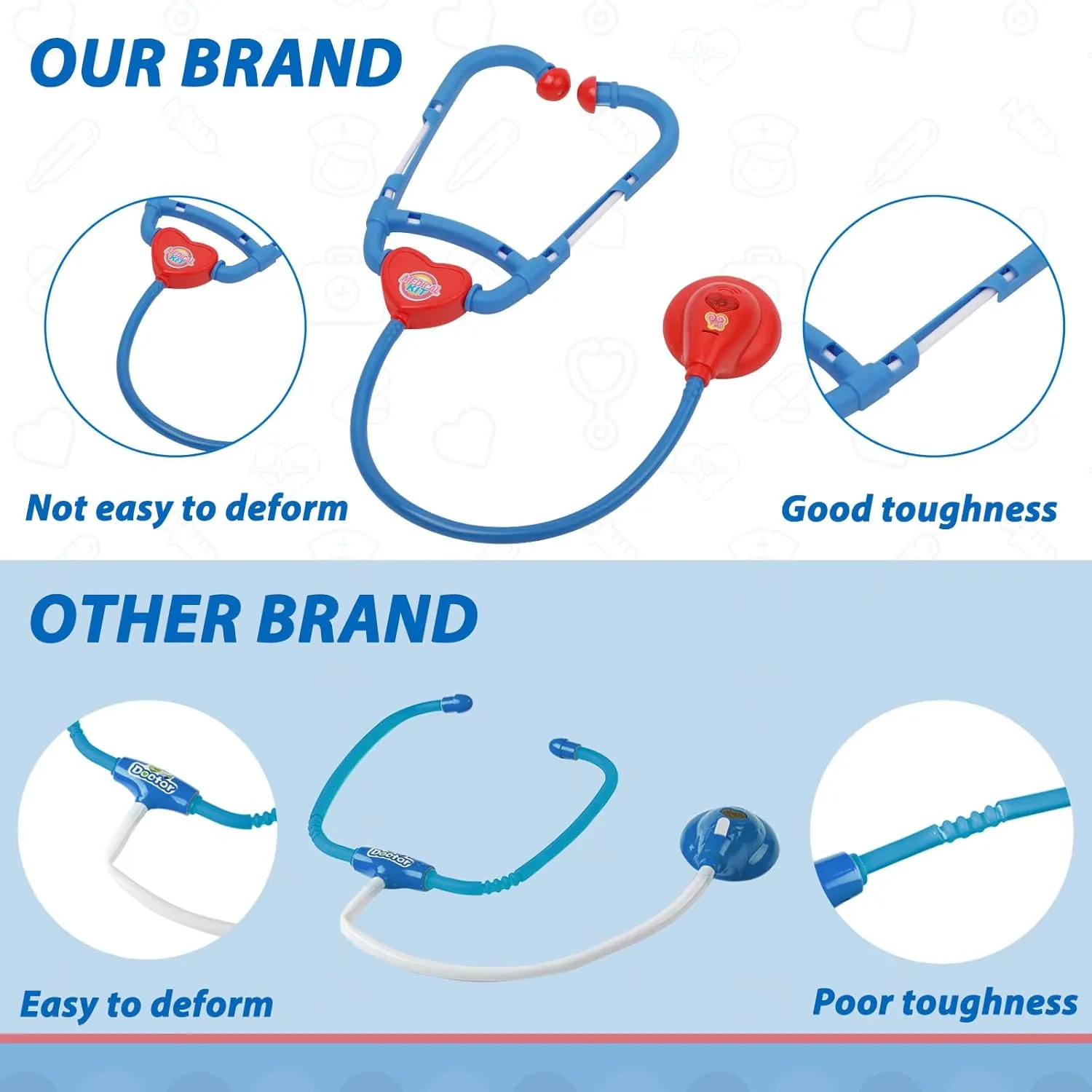 OUR BRAND

MEDICAL KIT

MEDICAL KIT

Not easy to deform

Good toughness

OTHER BRAND

Doctor

Doctor

Easy to deform

Poor toughness